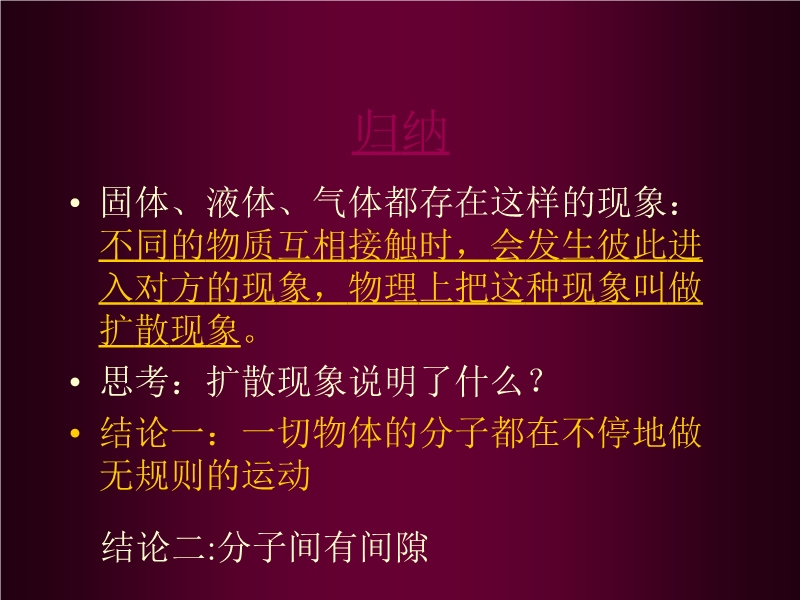 归纳

• 固体、液体、气体都存在这样的现象：不同的物质互相接触时，会发生彼此进入对方的现象，物理上把这种现象叫做扩散现象。

• 思考：扩散现象说明了什么？

• 结论一：一切物体的分子都在不停地做无规则的运动

结论二:分子间有间隙